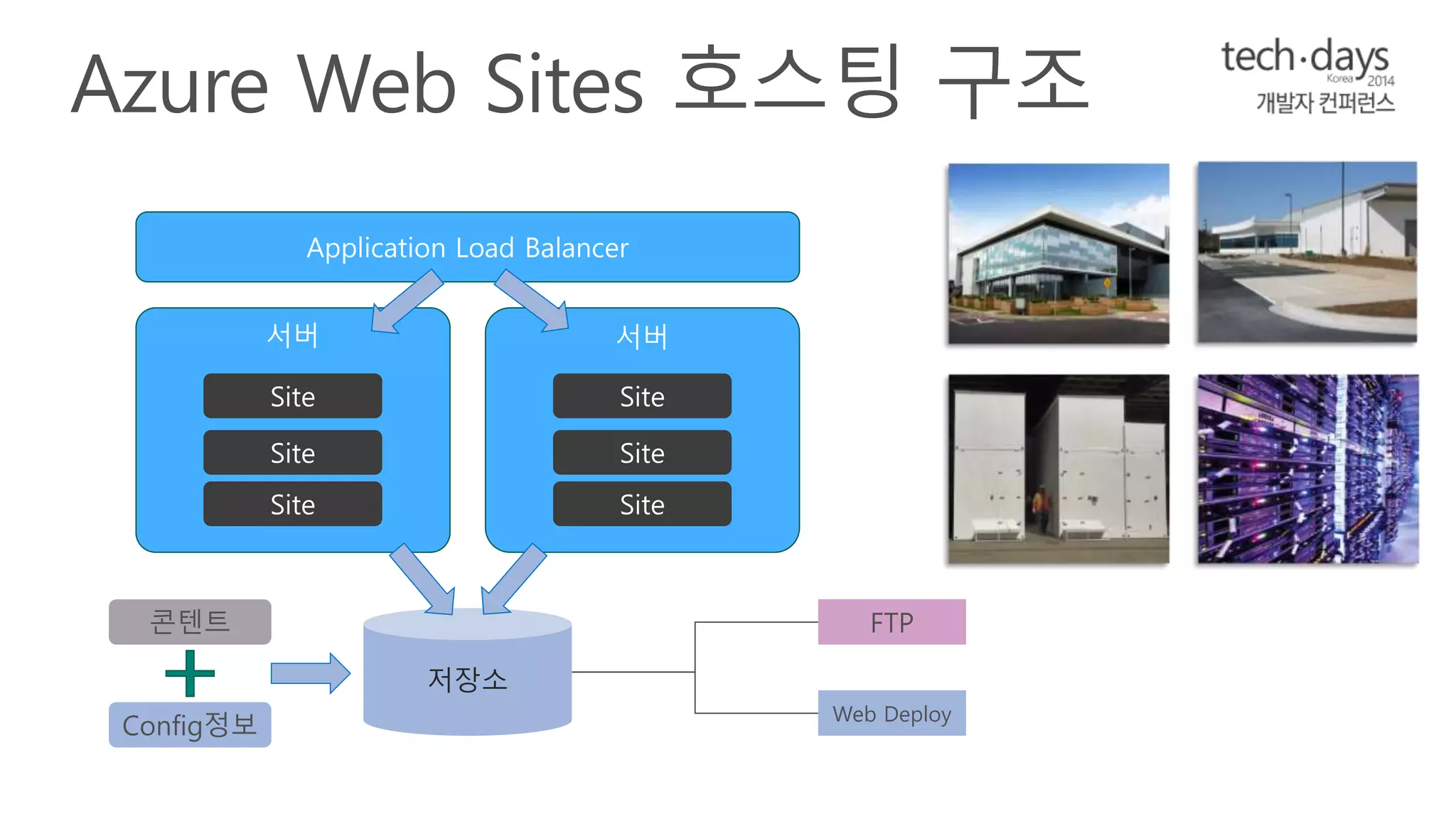 Azure Web Sites 호스팅 구조

tech·days Korea 2014
개발자 컨퍼런스

Application Load Balancer

서버

Site

Site

Site

서버

Site

Site

Site

콘텐트

+

Config정보

저장소

FTP

Web Deploy